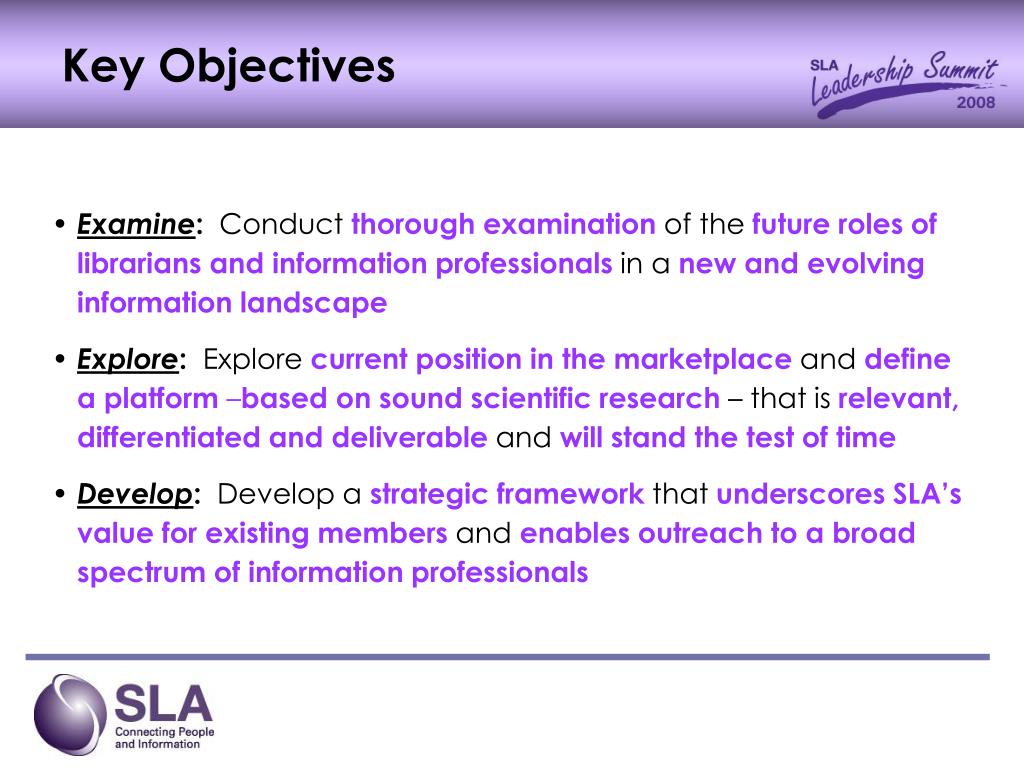 Key Objectives

SLA Leadership Summit 2008

• Examine: Conduct thorough examination of the future roles of librarians and information professionals in a new and evolving information landscape

• Explore: Explore current position in the marketplace and define a platform –based on sound scientific research – that is relevant, differentiated and deliverable and will stand the test of time

• Develop: Develop a strategic framework that underscores SLA's value for existing members and enables outreach to a broad spectrum of information professionals

SLA
Connecting People and Information